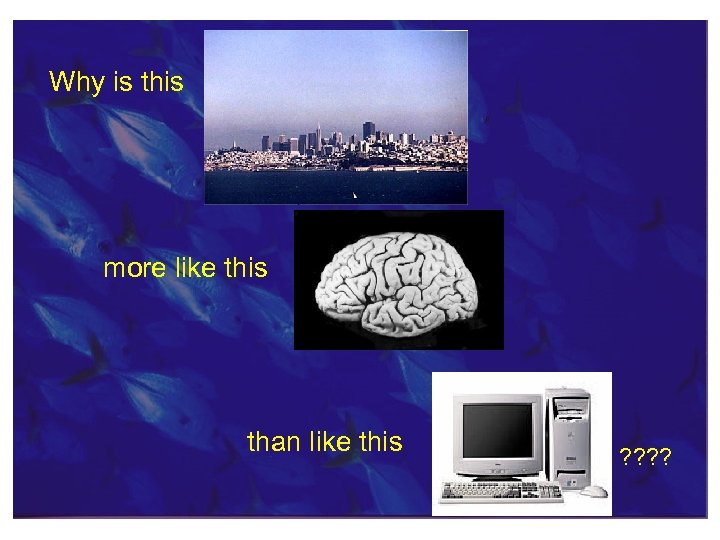 Why is this

more like this

than like this

????